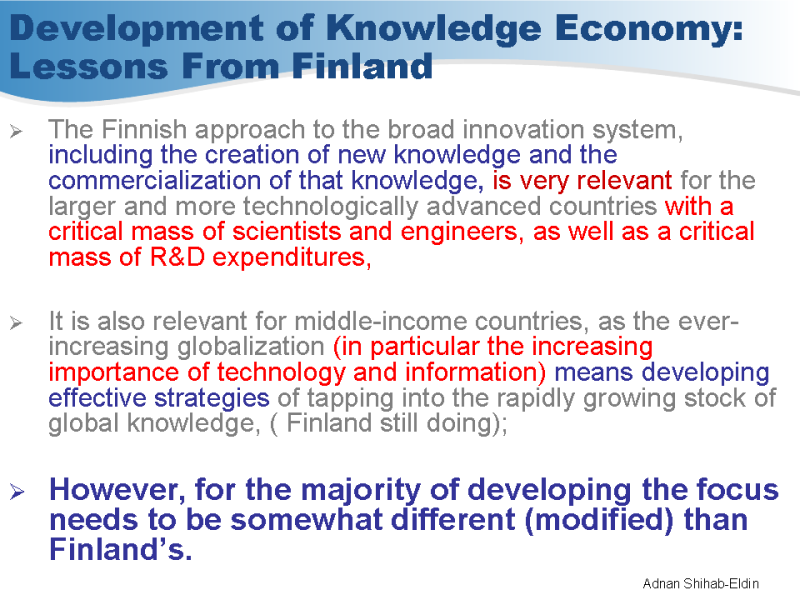 Development of Knowledge Economy: Lessons From Finland

➢ The Finnish approach to the broad innovation system, including the creation of new knowledge and the commercialization of that knowledge, is very relevant for the larger and more technologically advanced countries with a critical mass of scientists and engineers, as well as a critical mass of R&D expenditures,

➢ It is also relevant for middle-income countries, as the ever-increasing globalization (in particular the increasing importance of technology and information) means developing effective strategies of tapping into the rapidly growing stock of global knowledge, ( Finland still doing);

➢ However, for the majority of developing the focus needs to be somewhat different (modified) than Finland's.

Adnan Shihab-Eldin